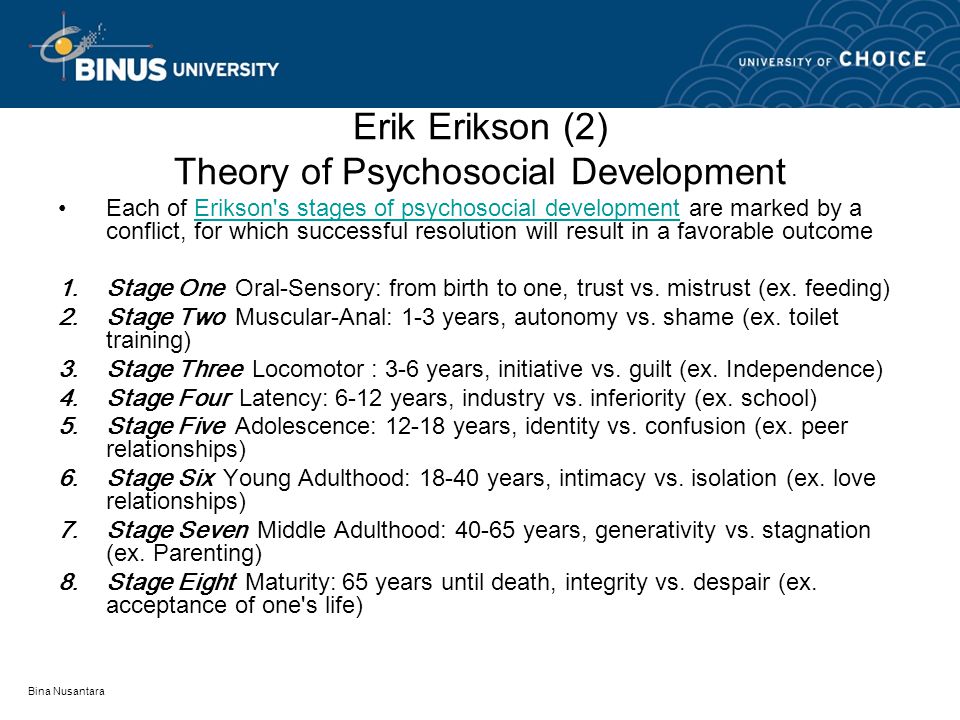 BINUS UNIVERSITY

UNIVERSITY OF CHOICE

Erik Erikson (2)
Theory of Psychosocial Development

• Each of Erikson's stages of psychosocial development are marked by a conflict, for which successful resolution will result in a favorable outcome

1. Stage One Oral-Sensory: from birth to one, trust vs. mistrust (ex. feeding)
2. Stage Two Muscular-Anal: 1-3 years, autonomy vs. shame (ex. toilet training)
3. Stage Three Locomotor : 3-6 years, initiative vs. guilt (ex. Independence)
4. Stage Four Latency: 6-12 years, industry vs. inferiority (ex. school)
5. Stage Five Adolescence: 12-18 years, identity vs. confusion (ex. peer relationships)
6. Stage Six Young Adulthood: 18-40 years, intimacy vs. isolation (ex. love relationships)
7. Stage Seven Middle Adulthood: 40-65 years, generativity vs. stagnation (ex. Parenting)
8. Stage Eight Maturity: 65 years until death, integrity vs. despair (ex. acceptance of one's life)

Bina Nusantara